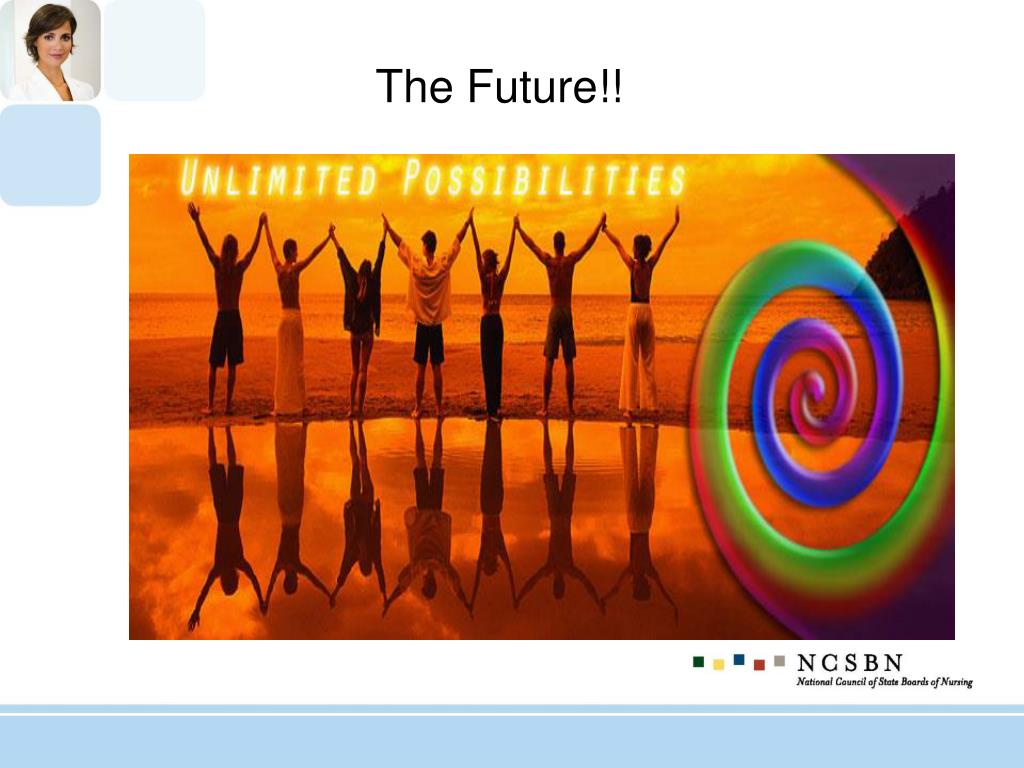 The Future!!

UNLIMITED POSSIBILITIES

NCSBN
National Council of State Boards of Nursing